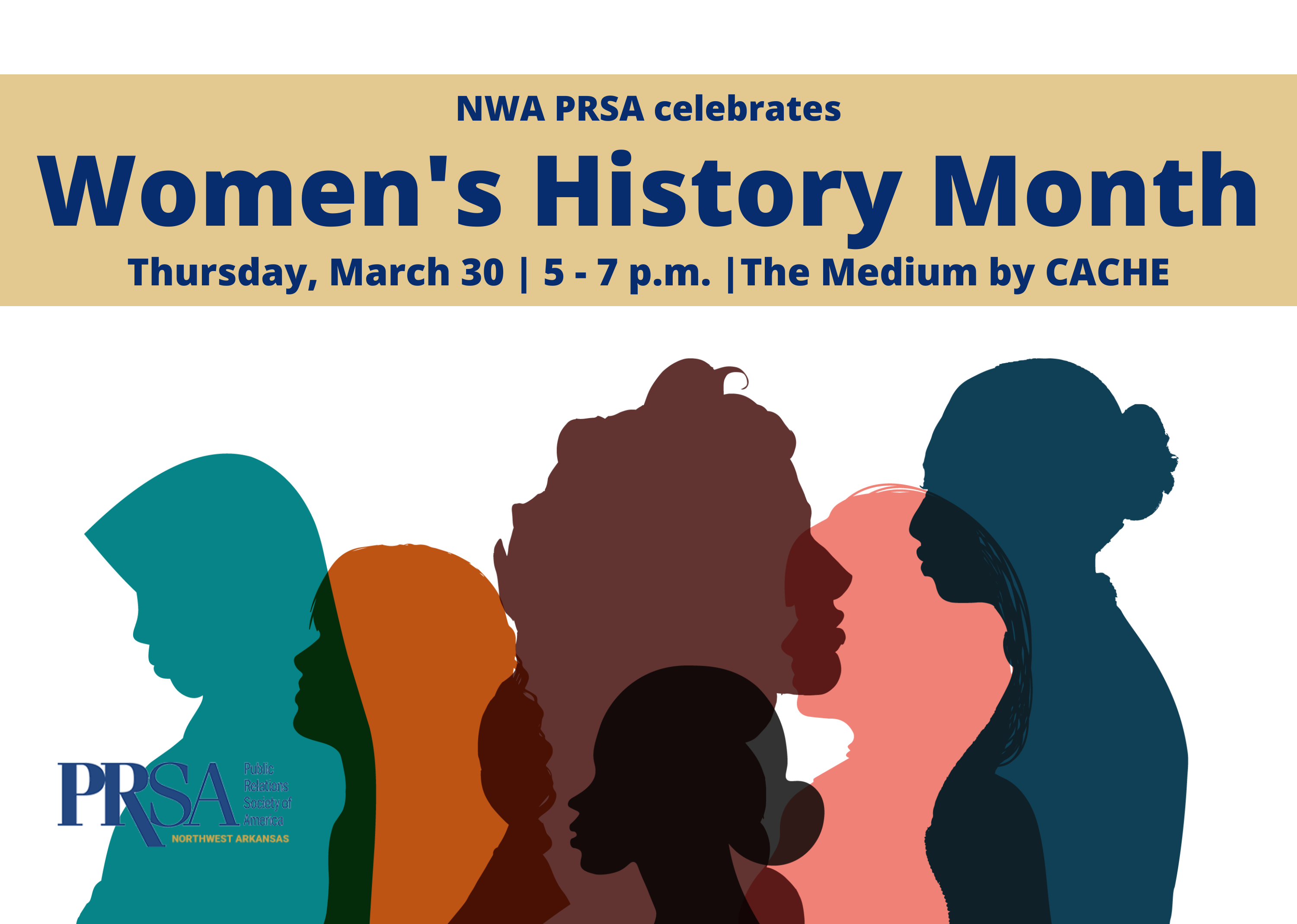 NWA PRSA celebrates

Women's History Month

Thursday, March 30 | 5 - 7 p.m. |The Medium by CACHE

PRSA Public Relations Society of America

NORTHWEST ARKANSAS